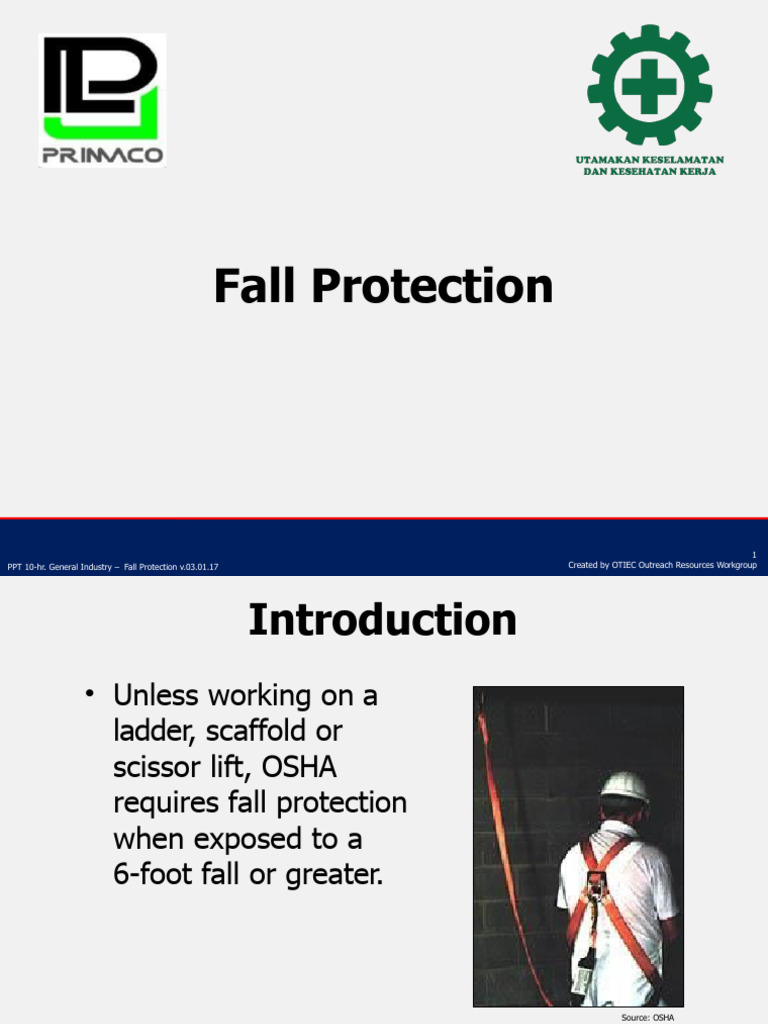 PRIMACO

UTAMAKAN KESELAMATAN DAN KESEHATAN KERJA

Fall Protection

PPT 10-hr. General Industry – Fall Protection v.03.01.17

1
Created by OTIEC Outreach Resources Workgroup

Introduction

• Unless working on a ladder, scaffold or scissor lift, OSHA requires fall protection when exposed to a 6-foot fall or greater.

Source: OSHA